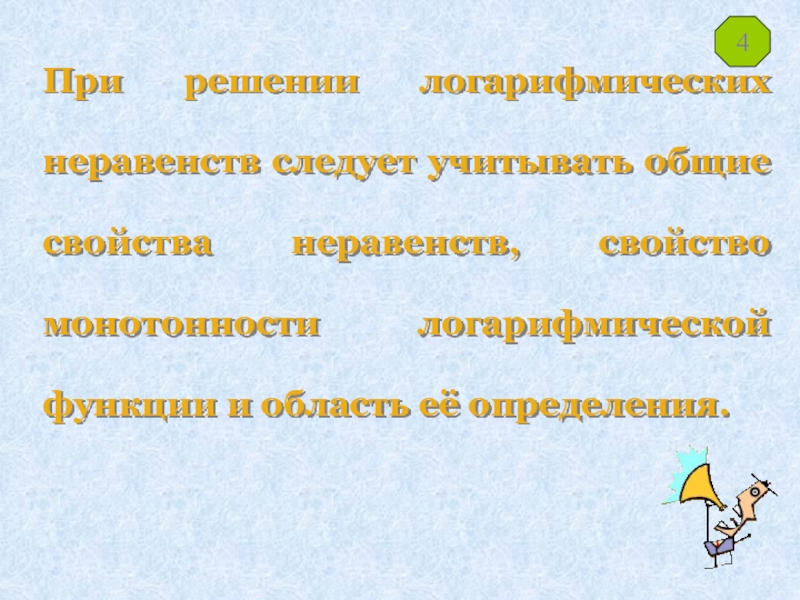 4

При решении логарифмических неравенств следует учитывать общие свойства неравенств, свойство монотонности логарифмической функции и область её определения.